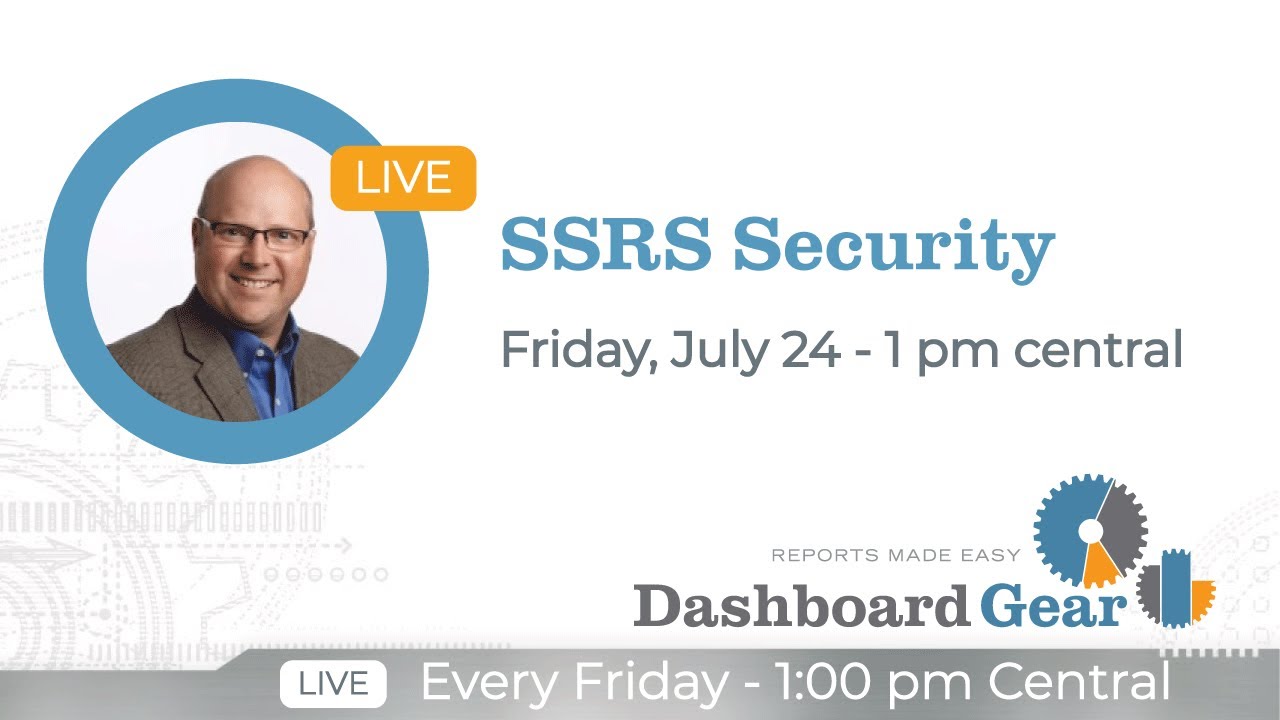 LIVE

SSRS Security

Friday, July 24 - 1 pm central

REPORTS MADE EASY
Dashboard Gear

LIVE Every Friday - 1:00 pm Central